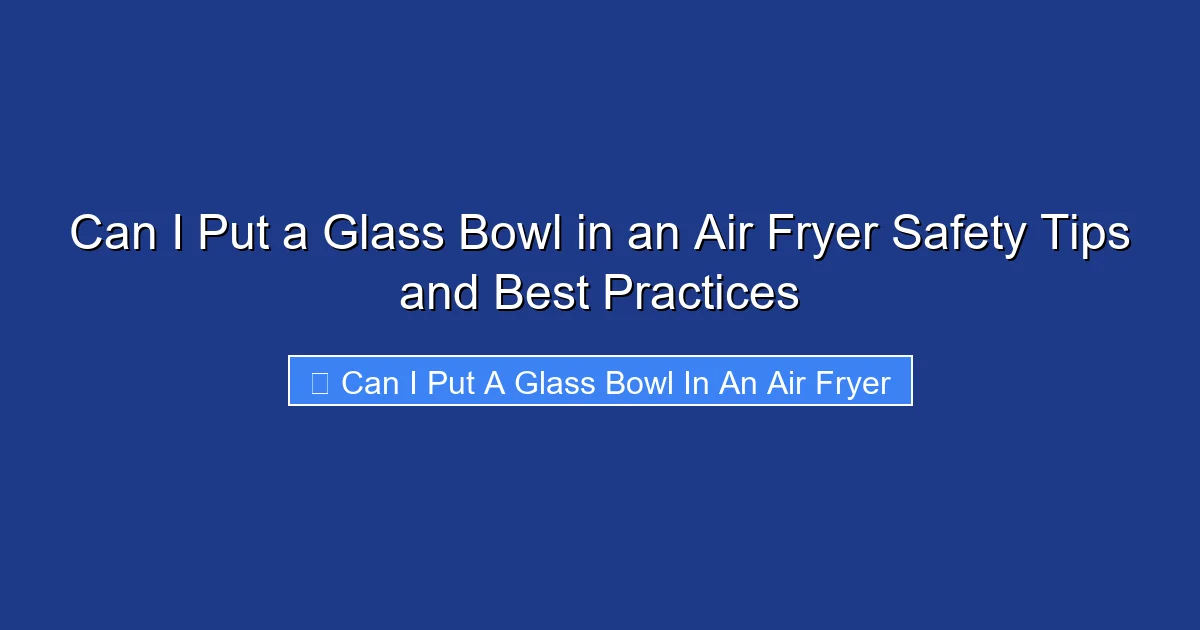 Can I Put a Glass Bowl in an Air Fryer Safety Tips and Best Practices

Can I Put A Glass Bowl In An Air Fryer